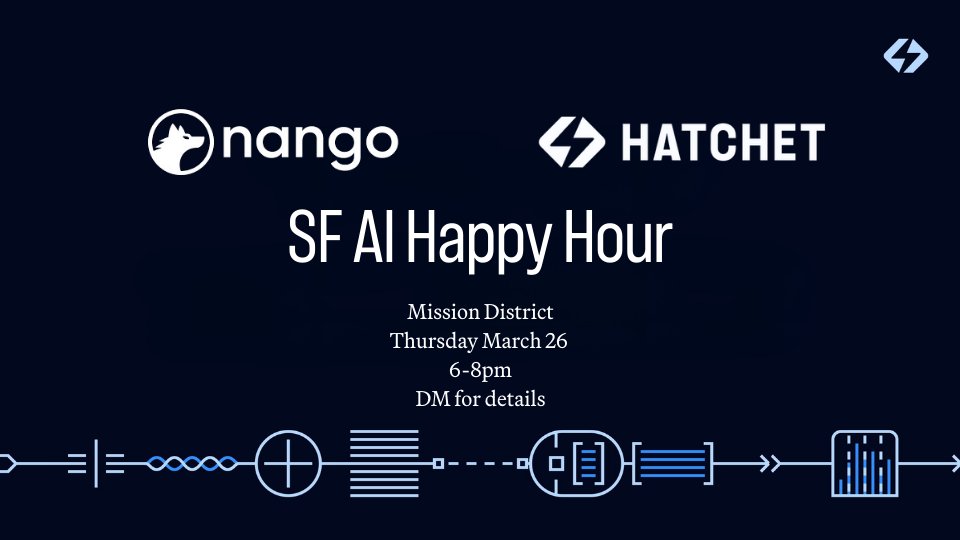 nango

HATCHET

SF AI Happy Hour

Mission District
Thursday March 26
6-8pm
DM for details